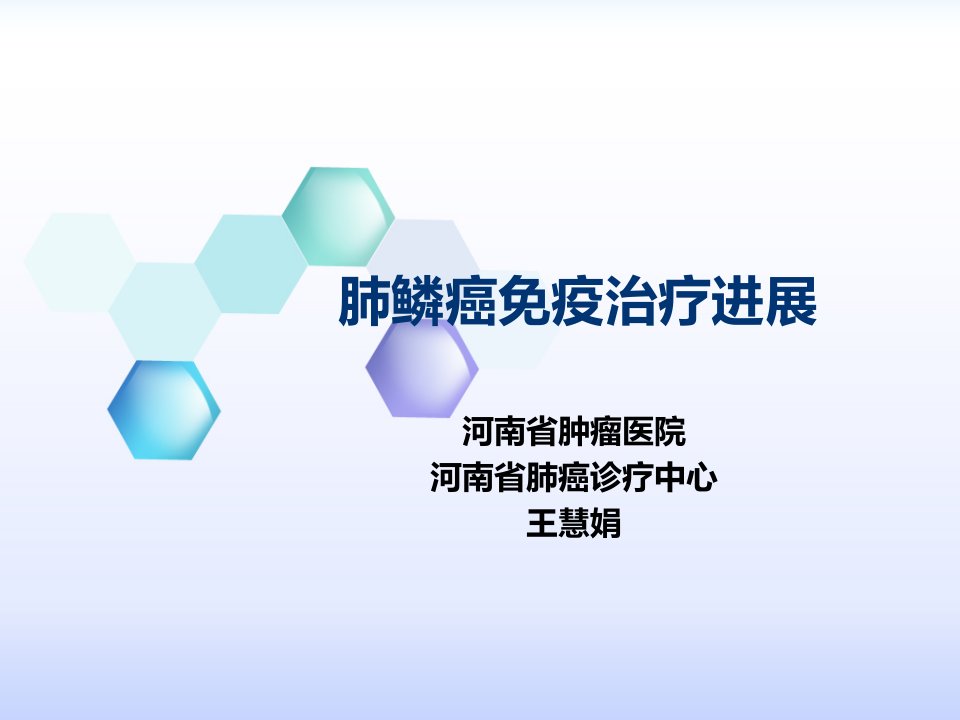 肺鳞癌免疫治疗进展

河南省肿瘤医院
河南省肺癌诊疗中心
王慧娟